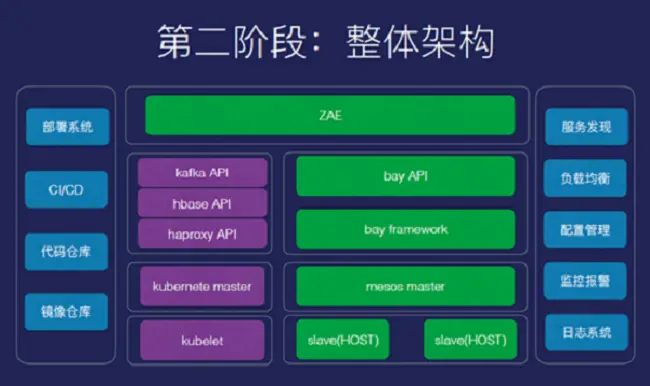 第二阶段：整体架构

部署系统

CI/CD

代码仓库

镜像仓库

ZAE

kafka API

hbase API

haproxy API

bay API

bay framework

kubernete master

mesos master

kubelet

slave(HOST)

slave(HOST)

服务发现

负载均衡

配置管理

监控报警

日志系统